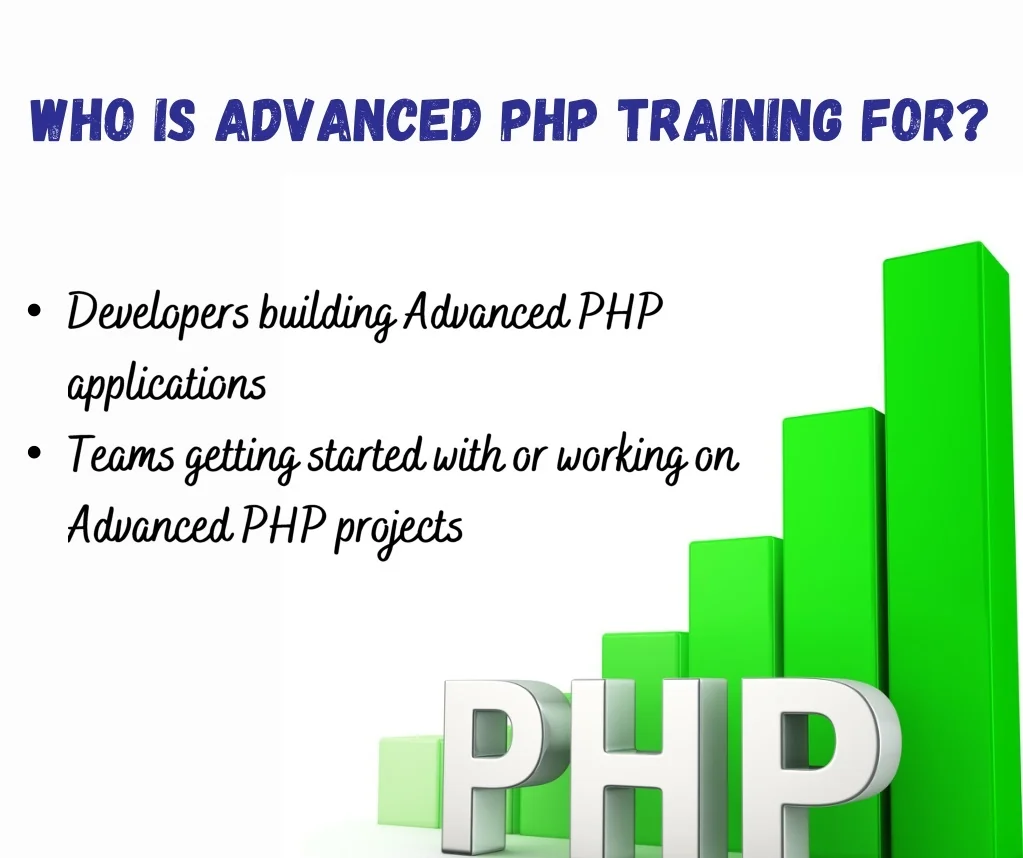 WHO IS ADVANCED PHP TRAINING FOR?

• Developers building Advanced PHP applications
• Teams getting started with or working on Advanced PHP projects

PHP